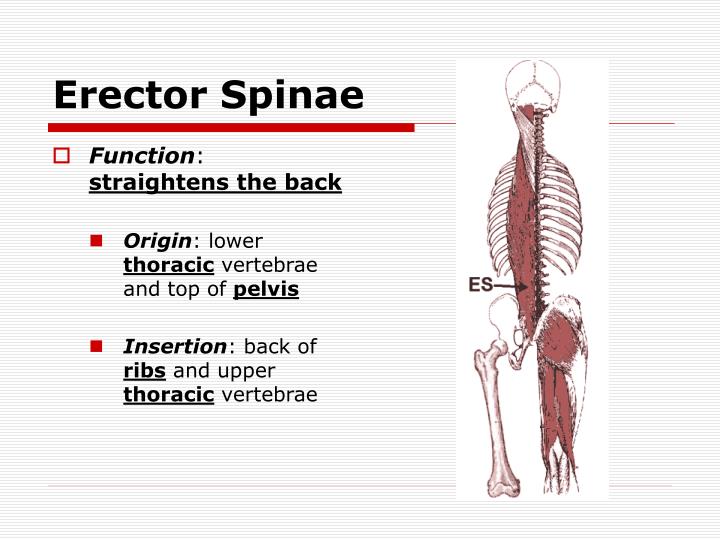 Erector Spinae

Function: straightens the back

Origin: lower thoracic vertebrae and top of pelvis

Insertion: back of ribs and upper thoracic vertebrae

ES